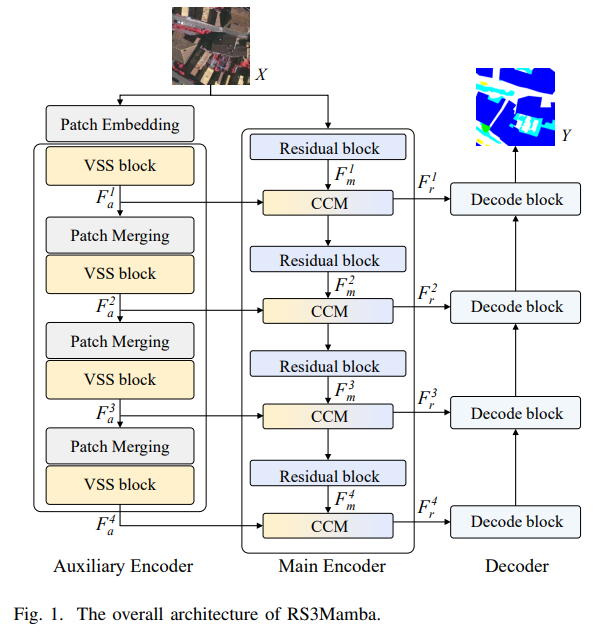 $X$

Patch Embedding

VSS block

$F_a^1$

Patch Merging

VSS block

$F_a^2$

Patch Merging

VSS block

$F_a^3$

Patch Merging

VSS block

$F_a^4$

Auxiliary Encoder

Residual block

$F_m^1$

CCM

Residual block

$F_m^2$

CCM

Residual block

$F_m^3$

CCM

Residual block

$F_m^4$

CCM

Main Encoder

$Y$

$F_r^1$

Decode block

$F_r^2$

Decode block

$F_r^3$

Decode block

$F_r^4$

Decode block

Decoder

Fig. 1. The overall architecture of RS3Mamba.